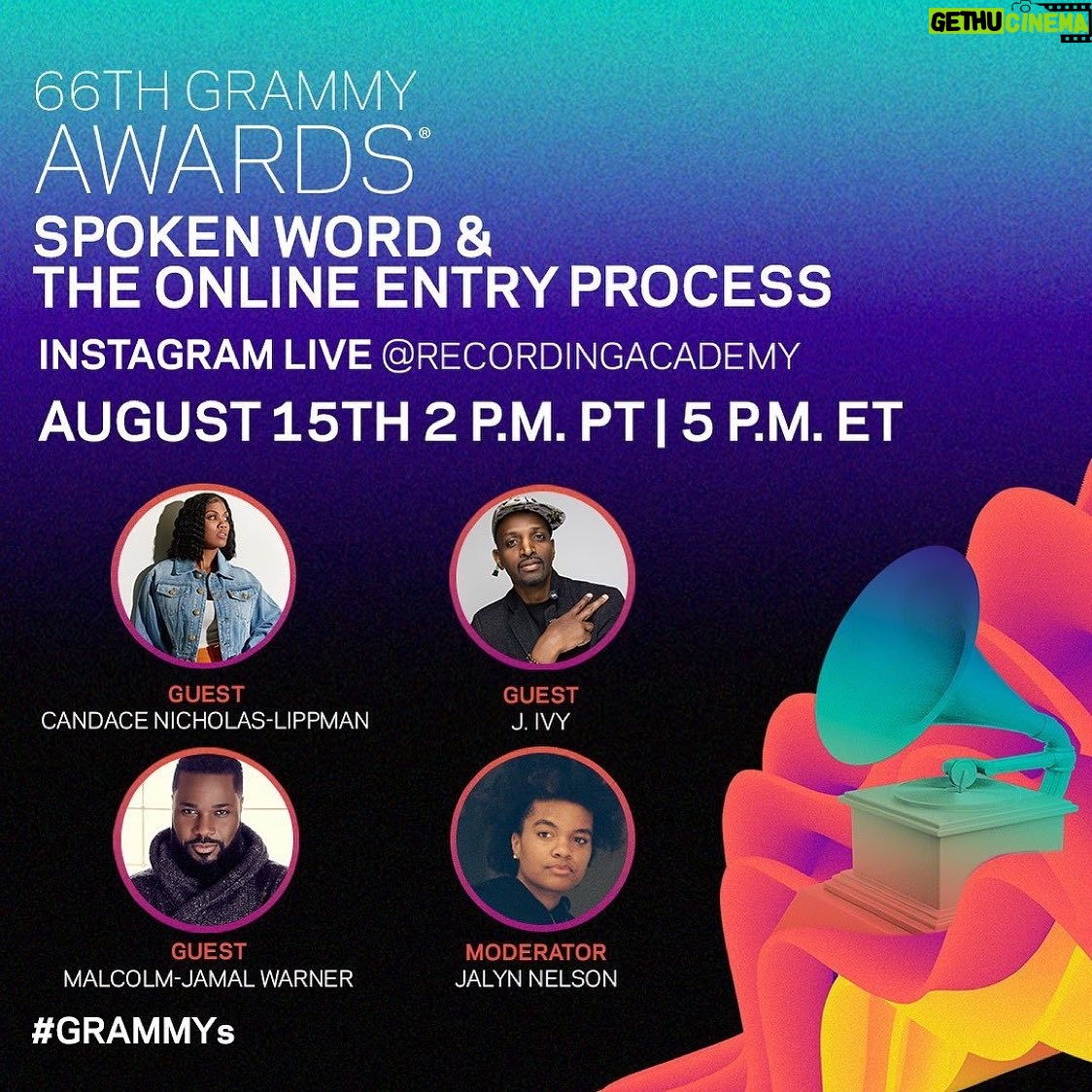 GETHU CINEMA

66TH GRAMMY AWARDS®

SPOKEN WORD & THE ONLINE ENTRY PROCESS

INSTAGRAM LIVE @RECORDINGACADEMY

AUGUST 15TH 2 P.M. PT | 5 P.M. ET

GUEST
CANDACE NICHOLAS-LIPPMAN

GUEST
J. IVY

GUEST
MALCOLM-JAMAL WARNER

MODERATOR
JALYN NELSON

#GRAMMYs